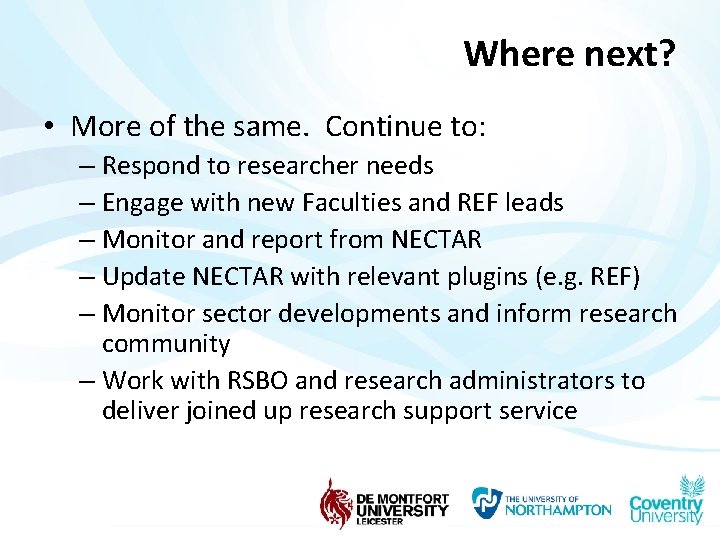 Where next?

• More of the same. Continue to:
– Respond to researcher needs
– Engage with new Faculties and REF leads
– Monitor and report from NECTAR
– Update NECTAR with relevant plugins (e.g. REF)
– Monitor sector developments and inform research community
– Work with RSBO and research administrators to deliver joined up research support service

DE MONTFORT UNIVERSITY LEICESTER
THE UNIVERSITY OF NORTHAMPTON
Coventry University